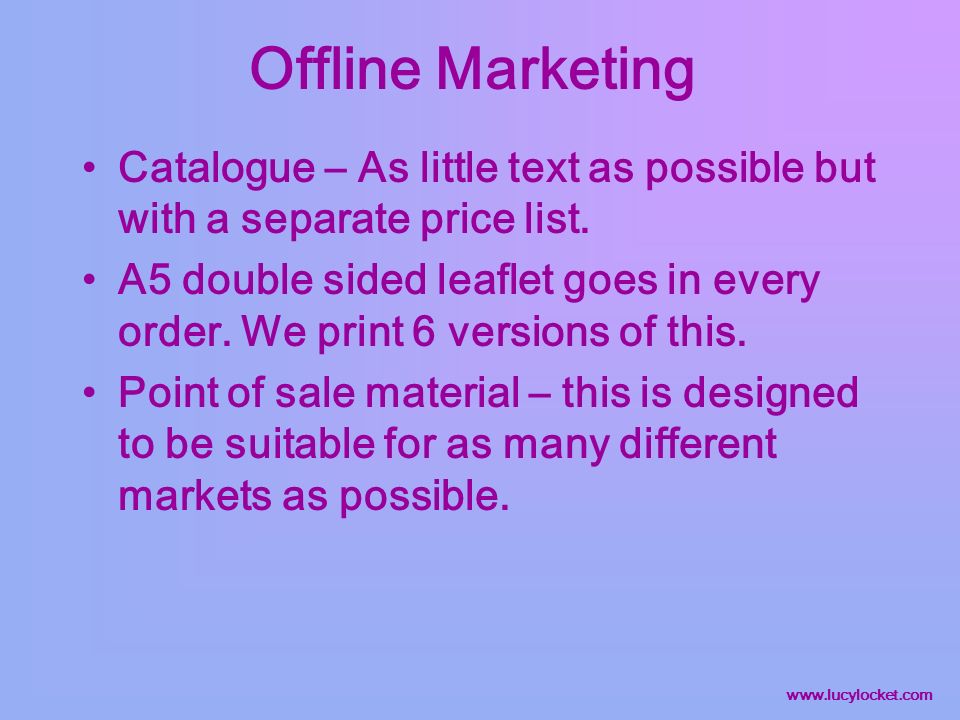 Offline Marketing

• Catalogue – As little text as possible but with a separate price list.
• A5 double sided leaflet goes in every order. We print 6 versions of this.
• Point of sale material – this is designed to be suitable for as many different markets as possible.

www.lucylocket.com